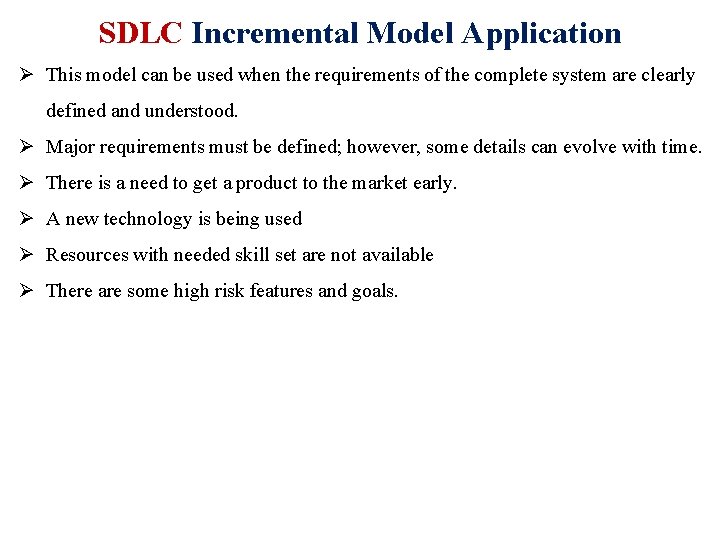 SDLC Incremental Model Application

➢ This model can be used when the requirements of the complete system are clearly defined and understood.

➢ Major requirements must be defined; however, some details can evolve with time.

➢ There is a need to get a product to the market early.

➢ A new technology is being used

➢ Resources with needed skill set are not available

➢ There are some high risk features and goals.